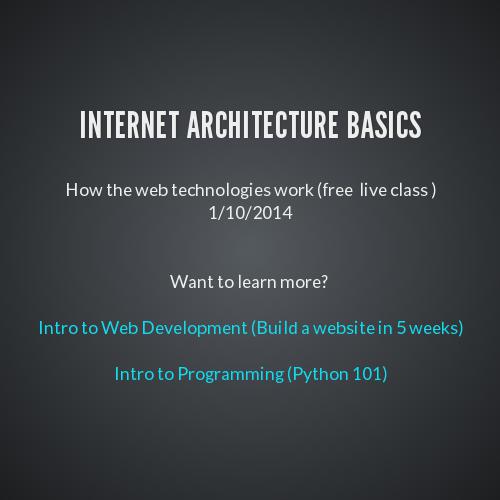 INTERNET ARCHITECTURE BASICS

How the web technologies work (free live class )
1/10/2014

Want to learn more?

Intro to Web Development (Build a website in 5 weeks)

Intro to Programming (Python 101)